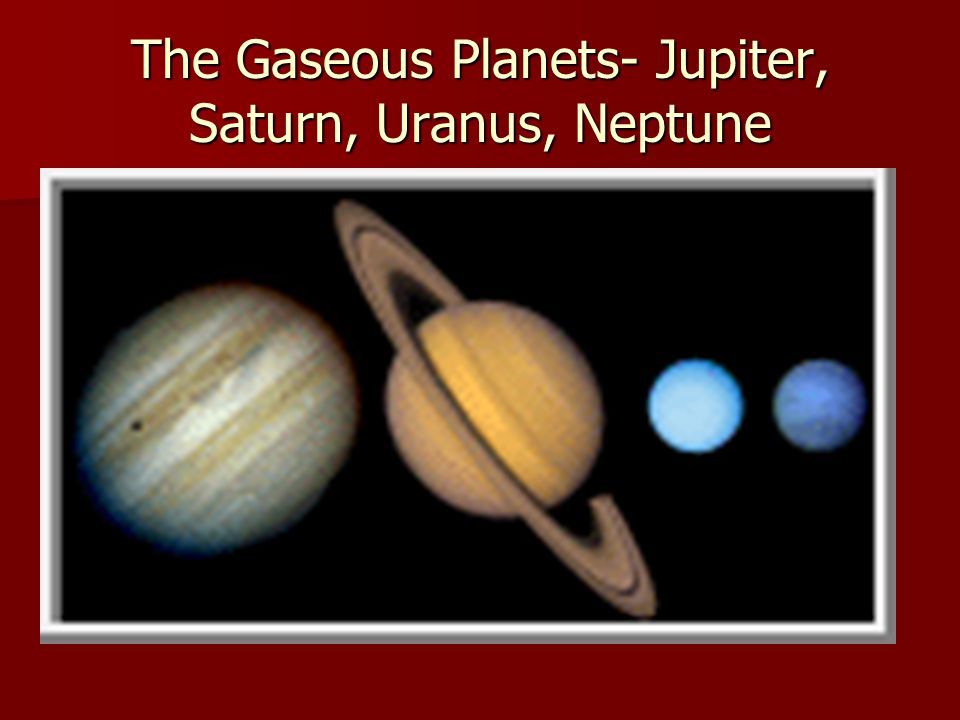 The Gaseous Planets- Jupiter, Saturn, Uranus, Neptune